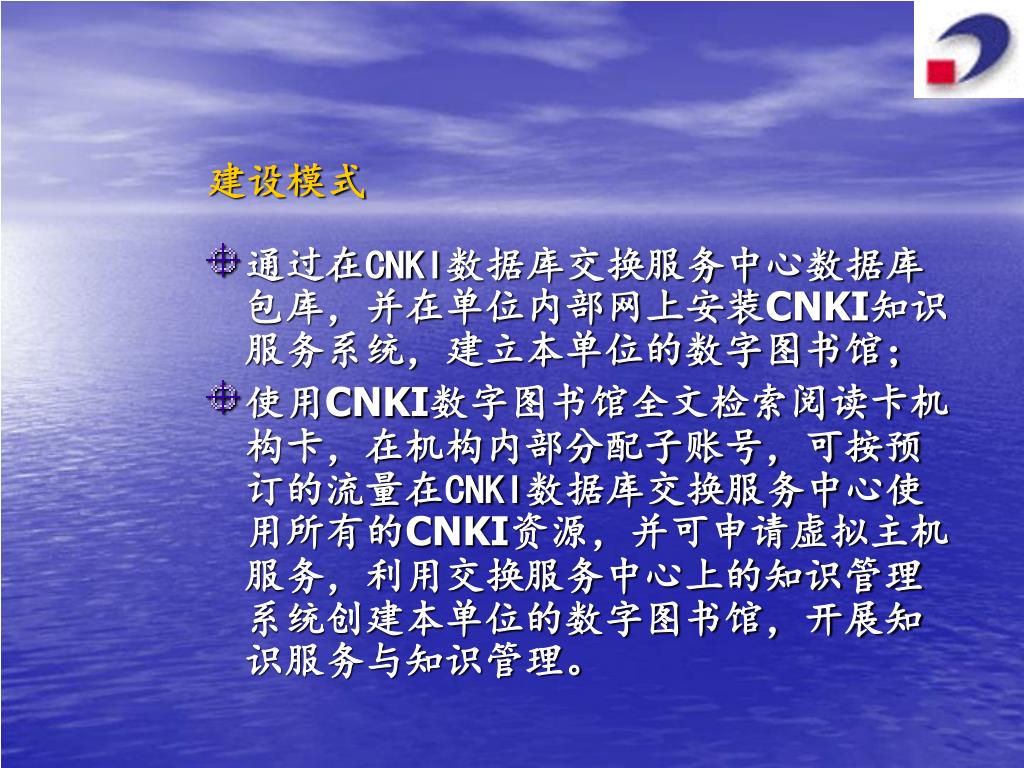 建设模式

通过在CNKI数据库交换服务中心数据库包库，并在单位内部网上安装CNKI知识服务系统，建立本单位的数字图书馆；

使用CNKI数字图书馆全文检索阅读卡机构卡，在机构内部分配子账号，可按预订的流量在CNKI数据库交换服务中心使用所有的CNKI资源，并可申请虚拟主机服务，利用交换服务中心上的知识管理系统创建本单位的数字图书馆，开展知识服务与知识管理。